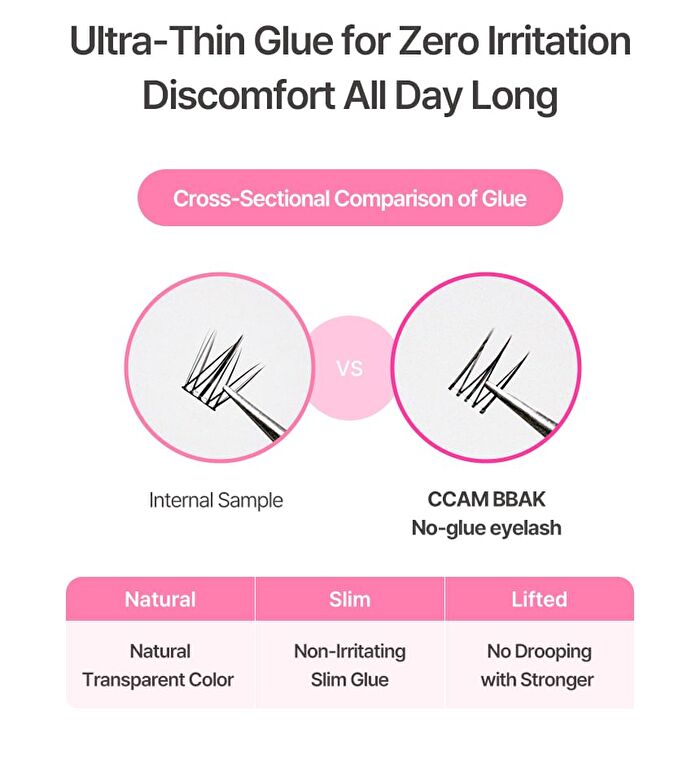 Ultra-Thin Glue for Zero Irritation Discomfort All Day Long

Cross-Sectional Comparison of Glue

VS

Internal Sample

CCAM BBAK
No-glue eyelash

| Natural | Slim | Lifted |
|---|---|---|
| Natural Transparent Color | Non-Irritating Slim Glue | No Drooping with Stronger |